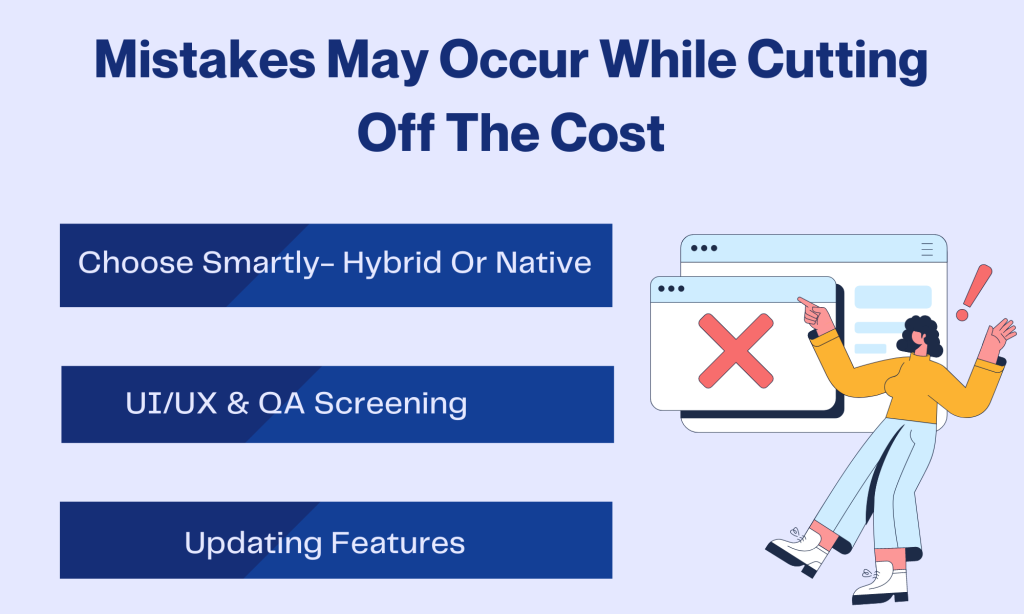 Mistakes May Occur While Cutting Off The Cost

Choose Smartly- Hybrid Or Native

UI/UX & QA Screening

Updating Features